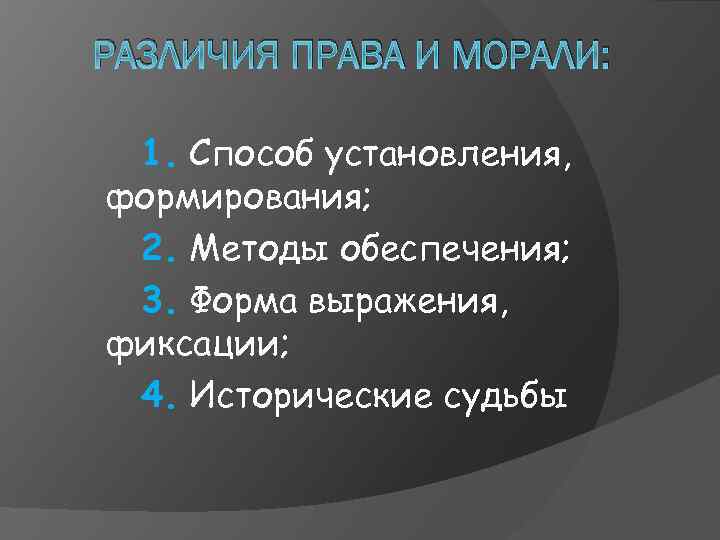 РАЗЛИЧИЯ ПРАВА И МОРАЛИ:

1. Способ установления, формирования;

2. Методы обеспечения;

3. Форма выражения, фиксации;

4. Исторические судьбы